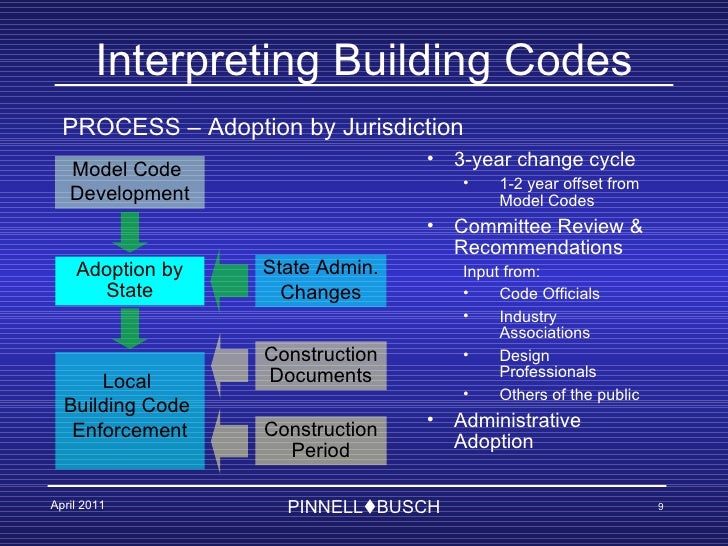 Interpreting Building Codes

PROCESS – Adoption by Jurisdiction

Model Code Development

Adoption by State

State Admin. Changes

Local Building Code Enforcement

Construction Documents

Construction Period

• 3-year change cycle
  • 1-2 year offset from Model Codes
• Committee Review & Recommendations
  Input from:
  • Code Officials
  • Industry Associations
  • Design Professionals
  • Others of the public
• Administrative Adoption

April 2011

PINNELL♦BUSCH

9